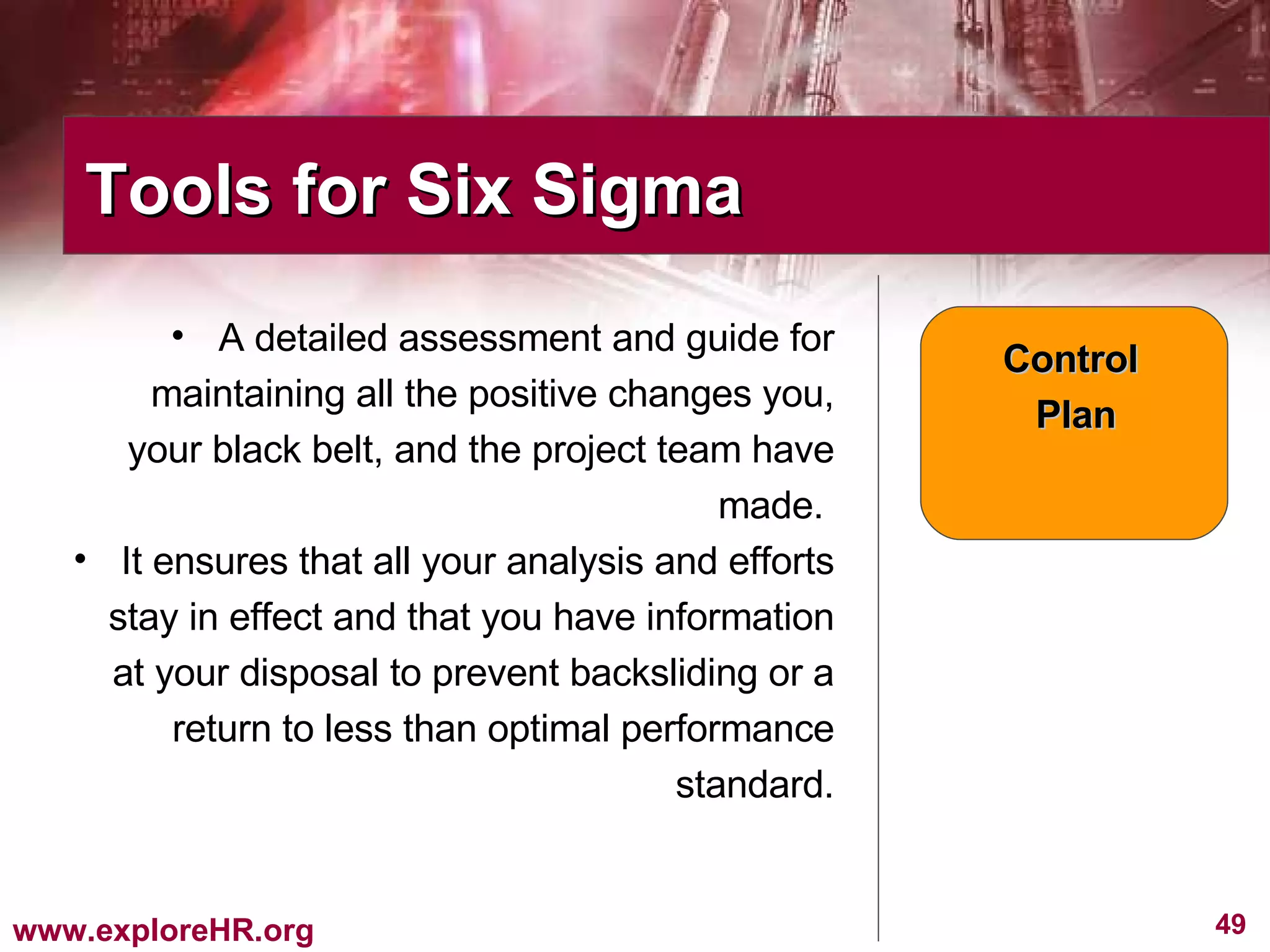 Tools for Six Sigma

• A detailed assessment and guide for maintaining all the positive changes you, your black belt, and the project team have made.

• It ensures that all your analysis and efforts stay in effect and that you have information at your disposal to prevent backsliding or a return to less than optimal performance standard.

Control Plan

www.exploreHR.org

49